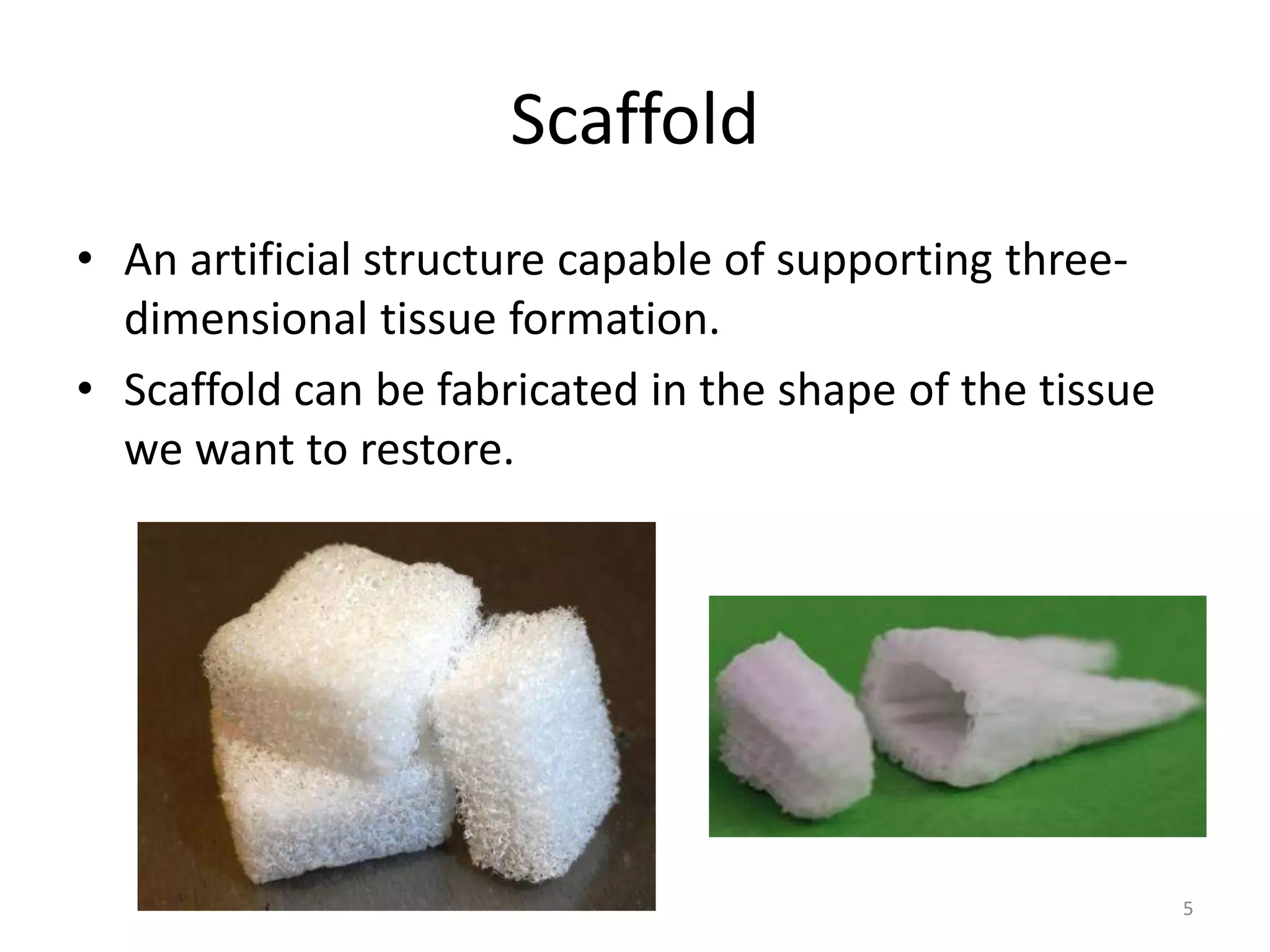 Scaffold

• An artificial structure capable of supporting three-dimensional tissue formation.
• Scaffold can be fabricated in the shape of the tissue we want to restore.

5